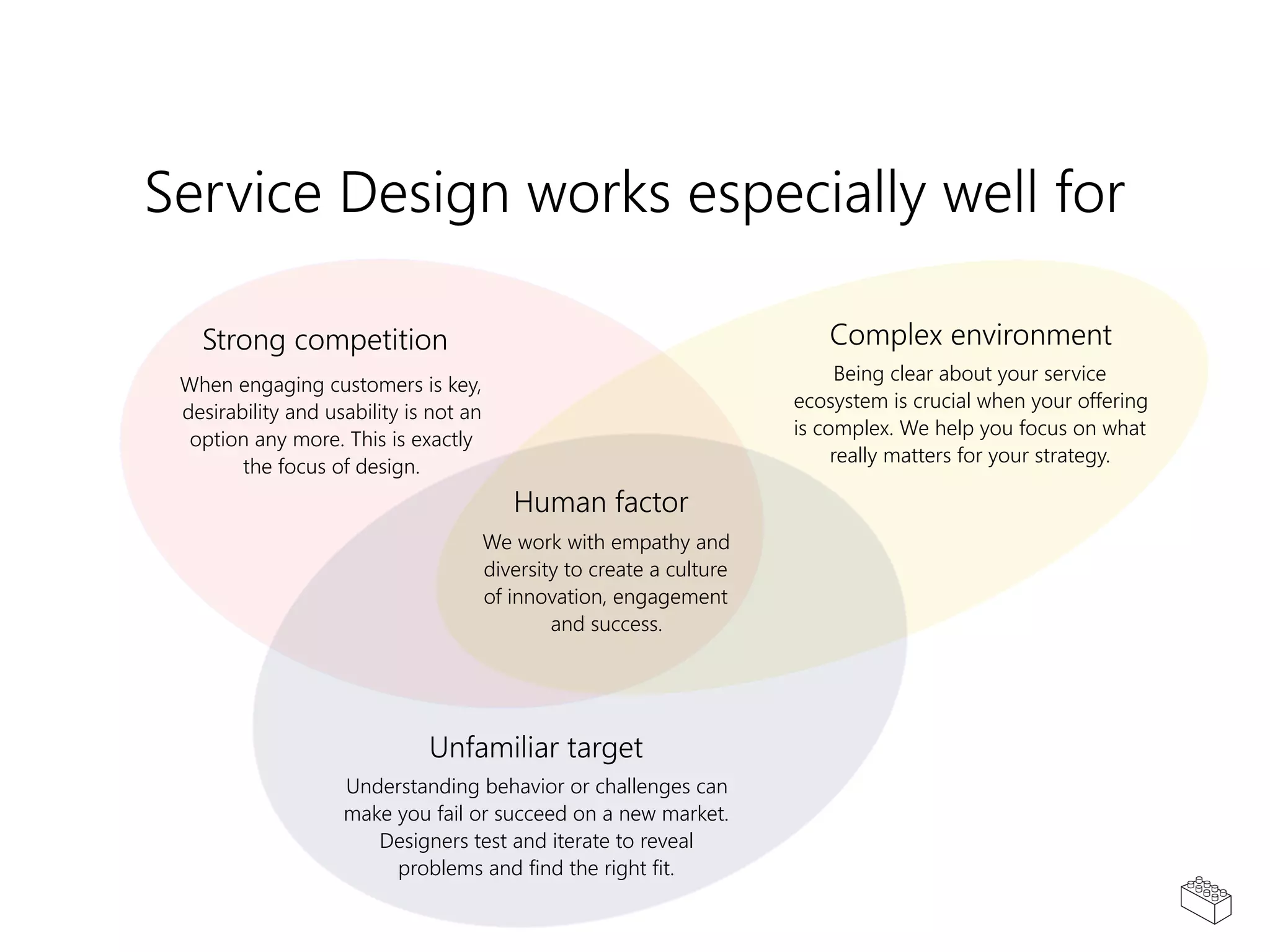 Service Design works especially well for

Strong competition

When engaging customers is key, desirability and usability is not an option any more. This is exactly the focus of design.

Complex environment

Being clear about your service ecosystem is crucial when your offering is complex. We help you focus on what really matters for your strategy.

Human factor

We work with empathy and diversity to create a culture of innovation, engagement and success.

Unfamiliar target

Understanding behavior or challenges can make you fail or succeed on a new market. Designers test and iterate to reveal problems and find the right fit.